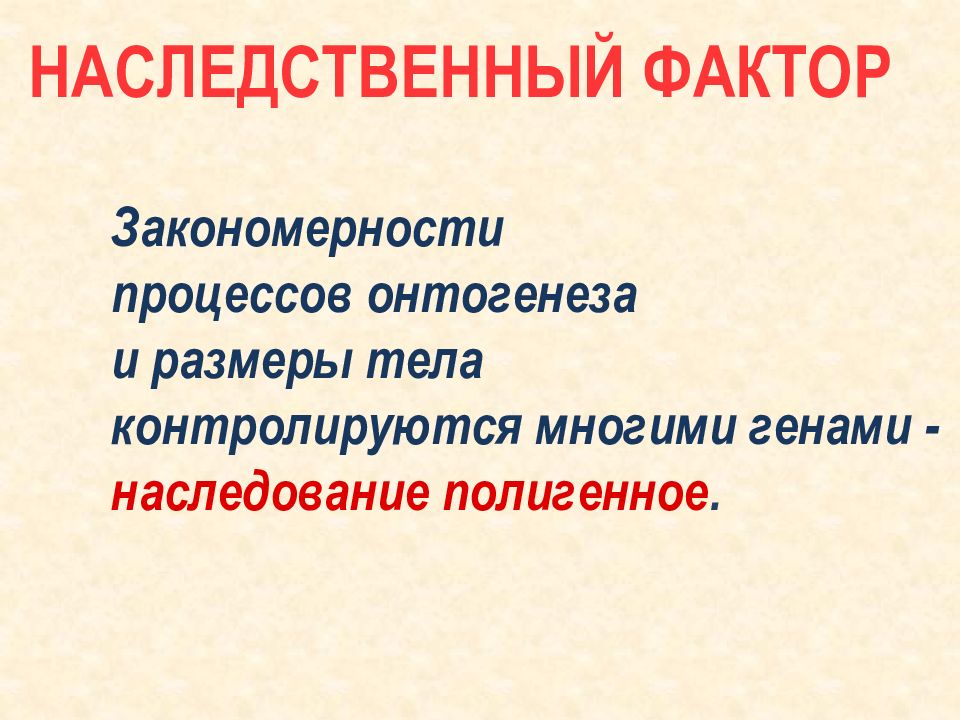 НАСЛЕДСТВЕННЫЙ ФАКТОР

Закономерности процессов онтогенеза и размеры тела контролируются многими генами - наследование полигенное.